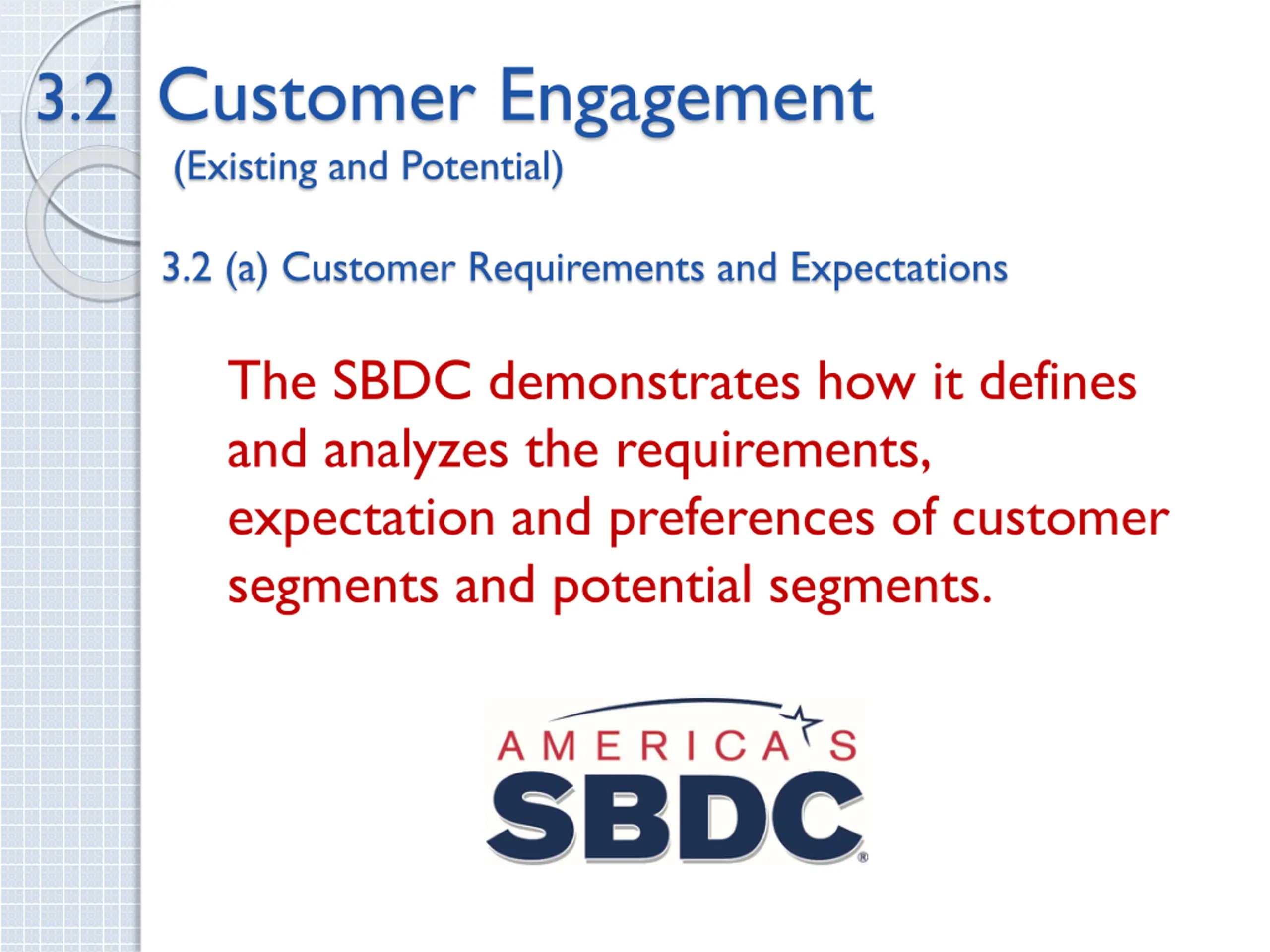 3.2 Customer Engagement
(Existing and Potential)

3.2 (a) Customer Requirements and Expectations

The SBDC demonstrates how it defines and analyzes the requirements, expectation and preferences of customer segments and potential segments.

AMERICA'S
SBDC®